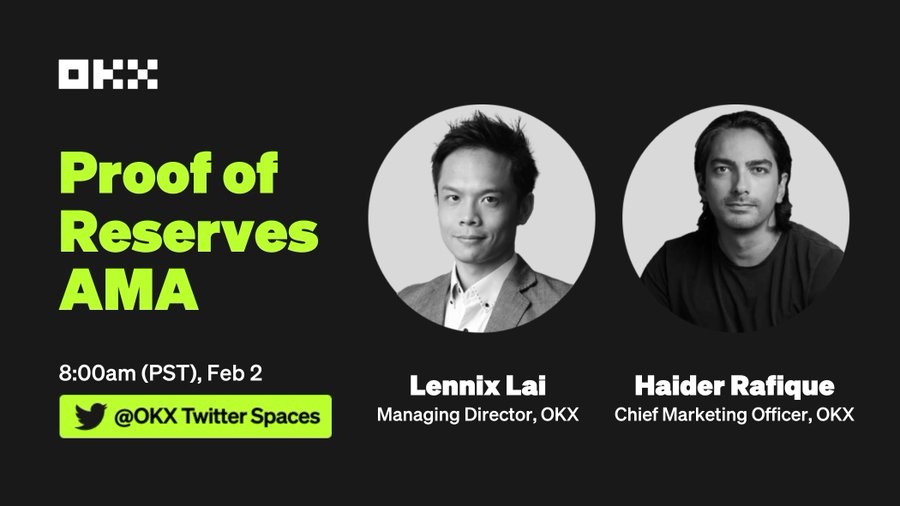 OKX

Proof of Reserves AMA

8:00am (PST), Feb 2

@OKX Twitter Spaces

Lennix Lai
Managing Director, OKX

Haider Rafique
Chief Marketing Officer, OKX